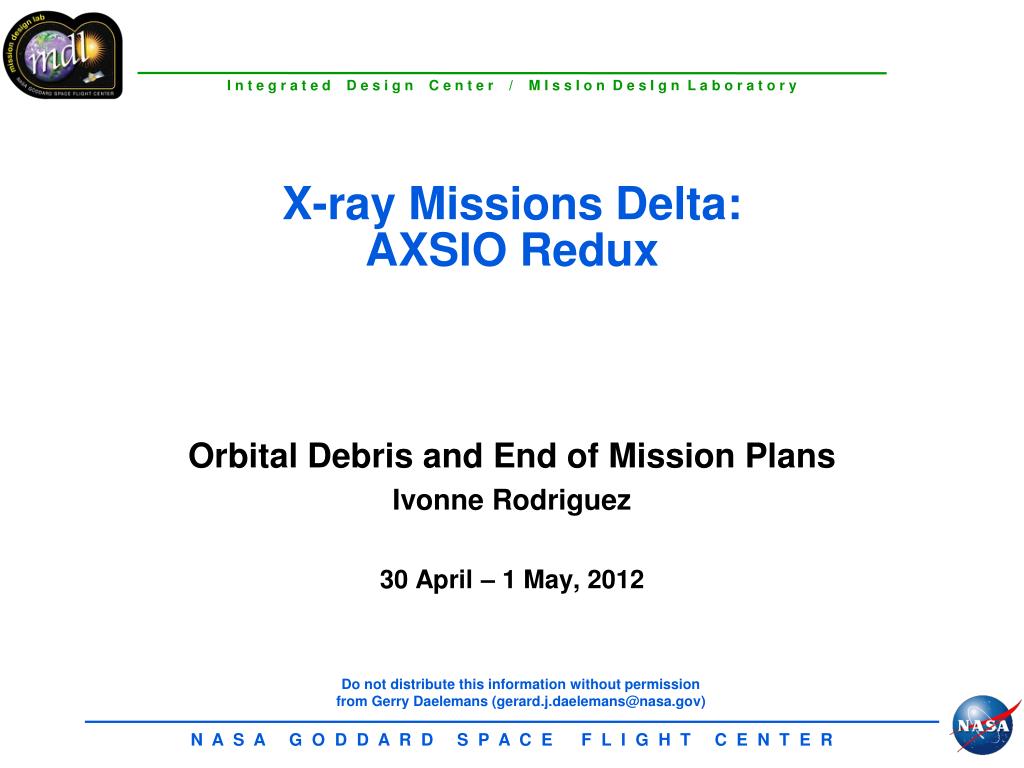 mission design lab
mdl
NASA GODDARD SPACE FLIGHT CENTER

Integrated Design Center / MIssIon DesIgn Laboratory

X-ray Missions Delta:
AXSIO Redux

Orbital Debris and End of Mission Plans
Ivonne Rodriguez

30 April – 1 May, 2012

Do not distribute this information without permission from Gerry Daelemans (gerard.j.daelemans@nasa.gov)

NASA GODDARD SPACE FLIGHT CENTER

NASA